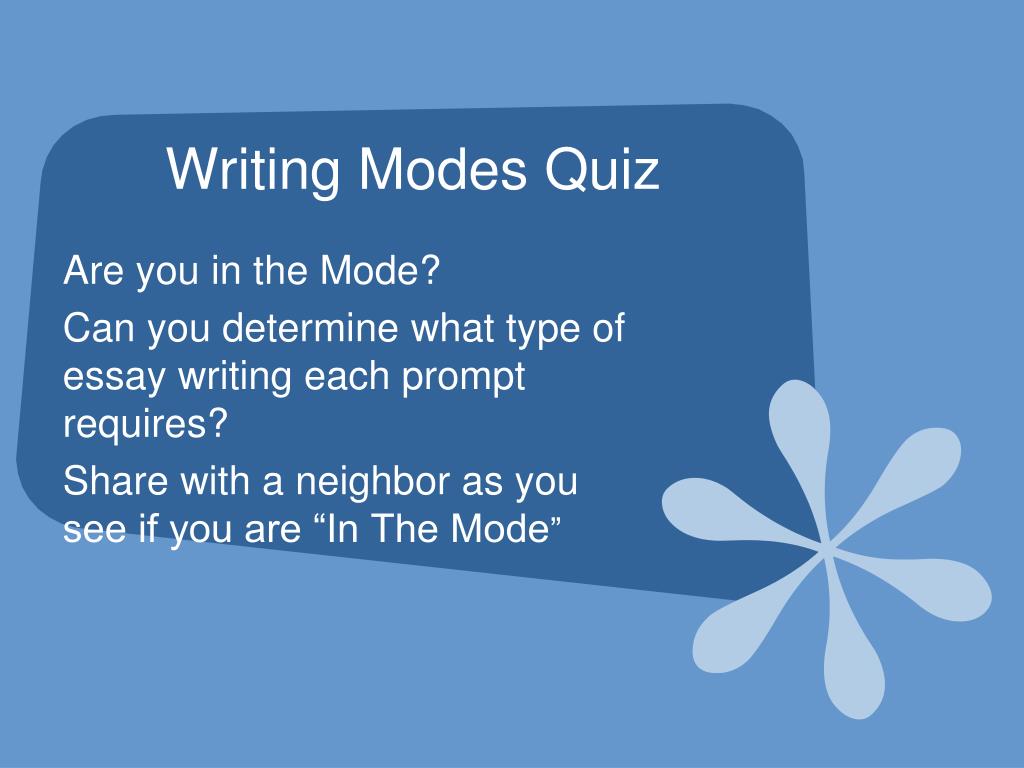 Writing Modes Quiz

Are you in the Mode?

Can you determine what type of essay writing each prompt requires?

Share with a neighbor as you see if you are “In The Mode”